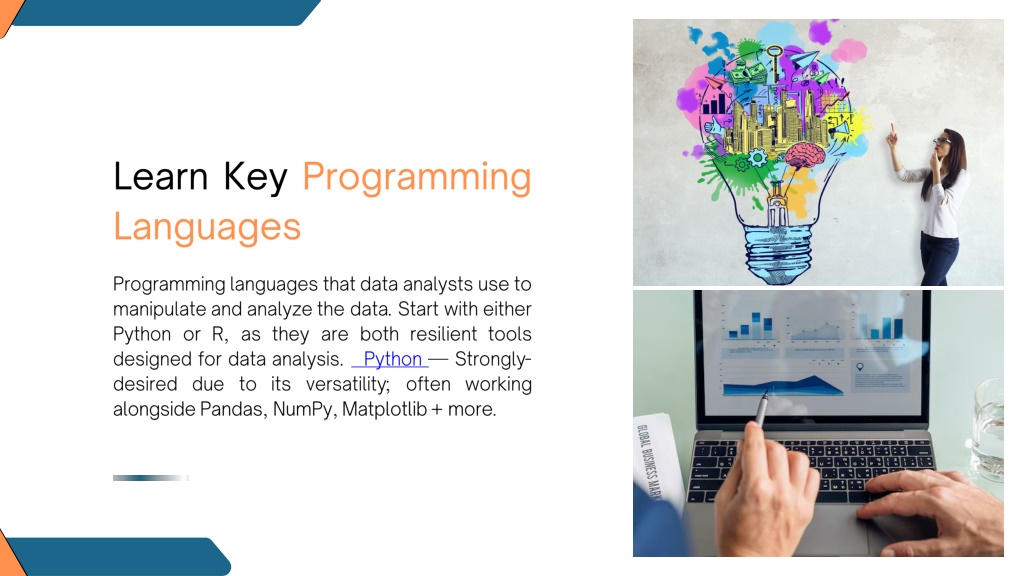 Learn Key Programming Languages

Programming languages that data analysts use to manipulate and analyze the data. Start with either Python or R, as they are both resilient tools designed for data analysis. Python — Strongly-desired due to its versatility; often working alongside Pandas, NumPy, Matplotlib + more.

GLOBAL BUSINESS MAR